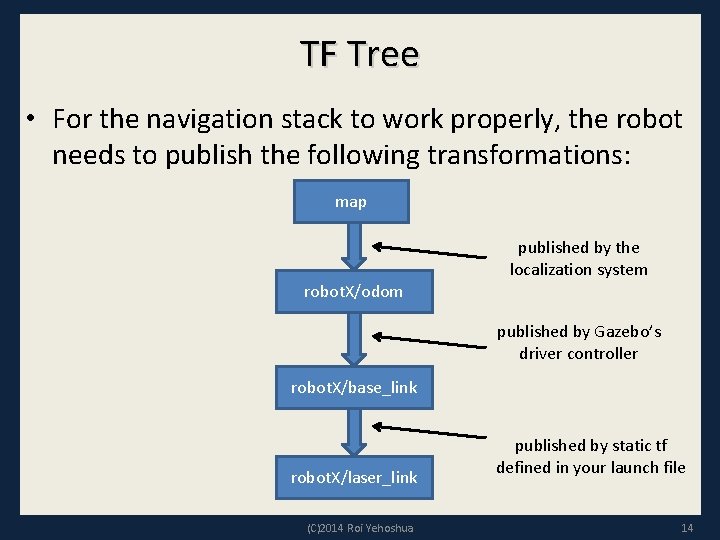 TF Tree

• For the navigation stack to work properly, the robot needs to publish the following transformations:

map

published by the localization system

robotX/odom

published by Gazebo's driver controller

robotX/base_link

published by static tf defined in your launch file

robotX/laser_link

(C)2014 Roi Yehoshua

14